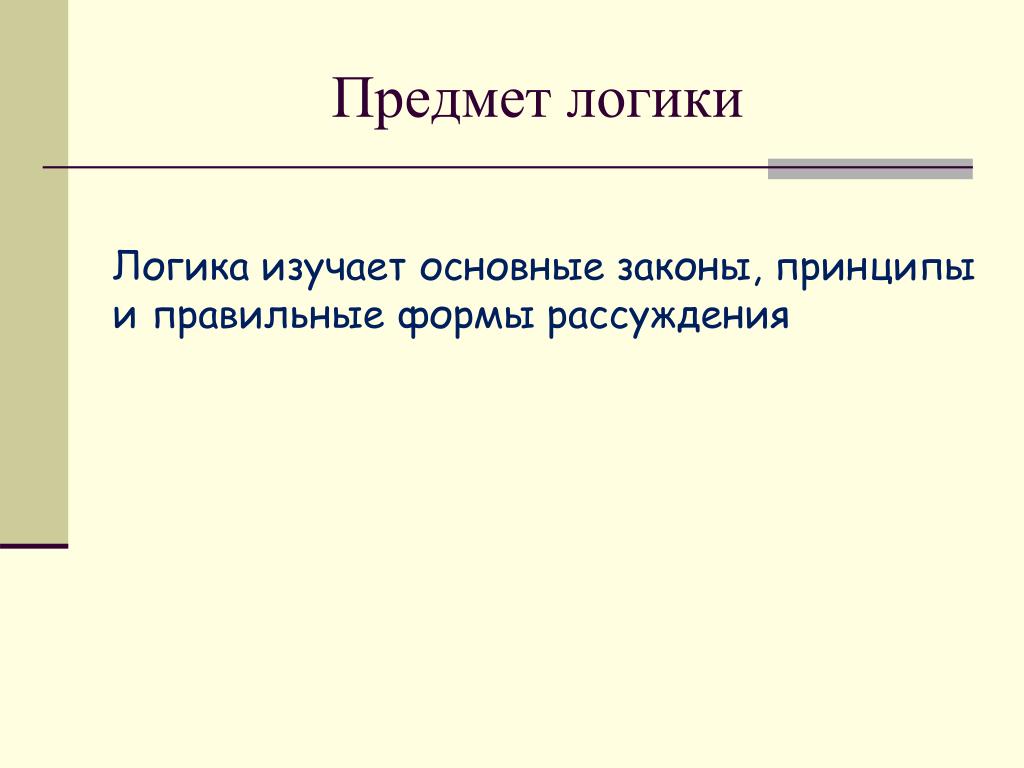 Предмет логики

Логика изучает основные законы, принципы и правильные формы рассуждения